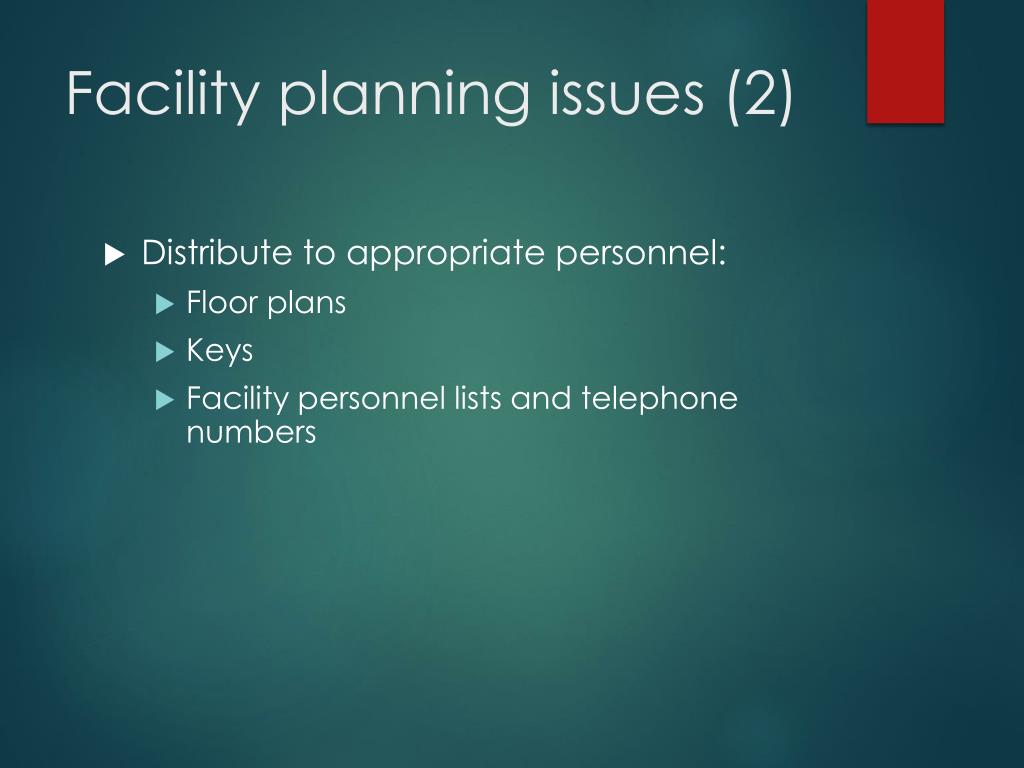 Facility planning issues (2)

Distribute to appropriate personnel:

Floor plans

Keys

Facility personnel lists and telephone numbers